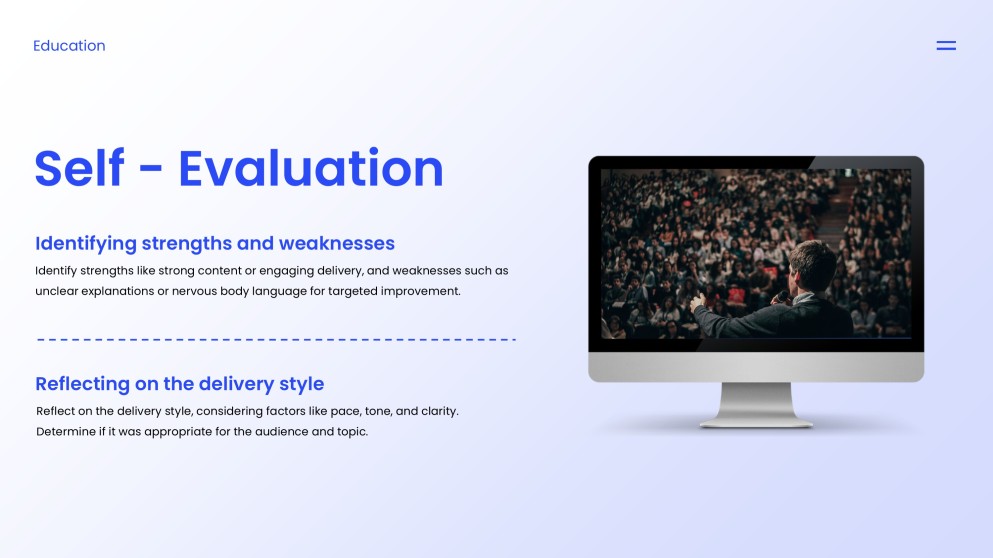 Education

Self - Evaluation

Identifying strengths and weaknesses

Identify strengths like strong content or engaging delivery, and weaknesses such as unclear explanations or nervous body language for targeted improvement.

Reflecting on the delivery style

Reflect on the delivery style, considering factors like pace, tone, and clarity. Determine if it was appropriate for the audience and topic.